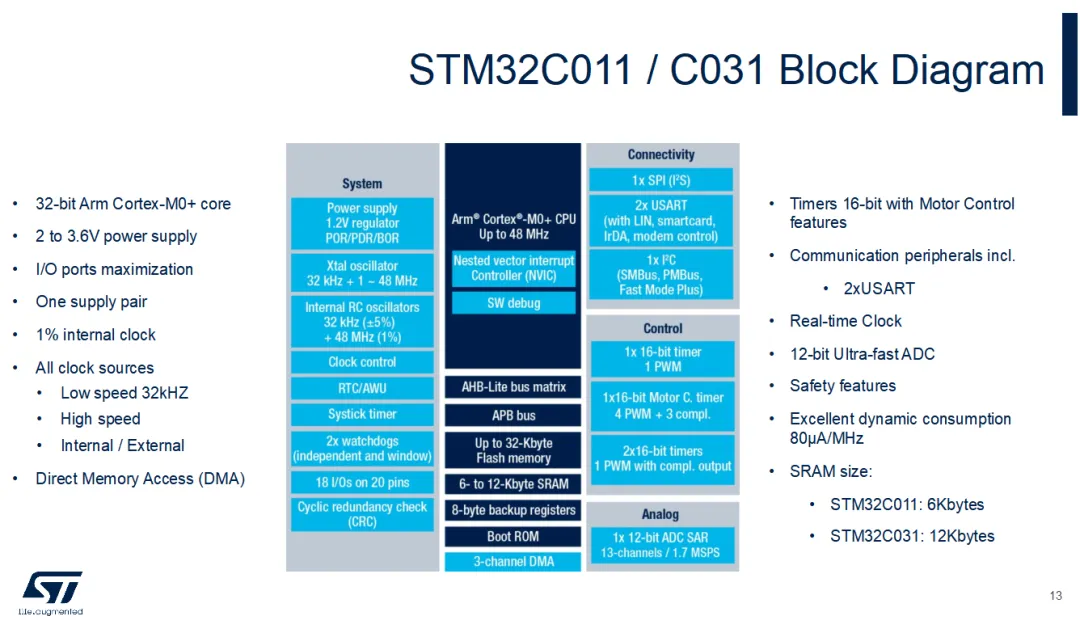 STM32C011 / C031 Block Diagram

• 32-bit Arm Cortex-M0+ core
• 2 to 3.6V power supply
• I/O ports maximization
• One supply pair
• 1% internal clock
• All clock sources
  • Low speed 32kHZ
  • High speed
  • Internal / External
• Direct Memory Access (DMA)

System
Power supply 1.2V regulator POR/PDR/BOR
Xtal oscillator 32 kHz + 1 ~ 48 MHz
Internal RC oscillators 32 kHz (±5%) + 48 MHz (1%)
Clock control
RTC/AWU
Systick timer
2x watchdogs (independent and window)
18 I/Os on 20 pins
Cyclic redundancy check (CRC)

Arm® Cortex®-M0+ CPU Up to 48 MHz
Nested vector interrupt Controller (NVIC)
SW debug
AHB-Lite bus matrix
APB bus
Up to 32-Kbyte Flash memory
6- to 12-Kbyte SRAM
8-byte backup registers
Boot ROM
3-channel DMA

Connectivity
1x SPI (I²S)
2x USART (with LIN, smartcard, IrDA, modem control)
1x I²C (SMBus, PMBus, Fast Mode Plus)

Control
1x 16-bit timer 1 PWM
1x16-bit Motor C. timer 4 PWM + 3 compl.
2x16-bit timers 1 PWM with compl. output

Analog
1x 12-bit ADC SAR 13-channels / 1.7 MSPS

• Timers 16-bit with Motor Control features
• Communication peripherals incl.
  • 2xUSART
• Real-time Clock
• 12-bit Ultra-fast ADC
• Safety features
• Excellent dynamic consumption 80µA/MHz
• SRAM size:
  • STM32C011: 6Kbytes
  • STM32C031: 12Kbytes

life.augmented

13